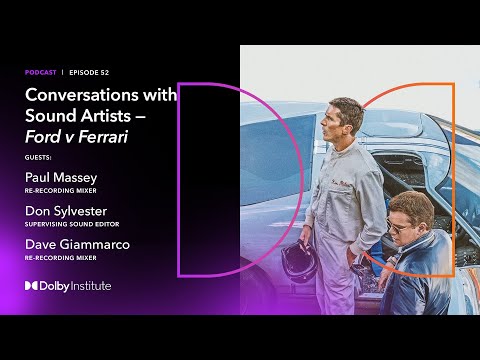 PODCAST | EPISODE 52

Conversations with Sound Artists – Ford v Ferrari

GUESTS:

Paul Massey
RE-RECORDING MIXER

Don Sylvester
SUPERVISING SOUND EDITOR

Dave Giammarco
RE-RECORDING MIXER

Dolby Institute